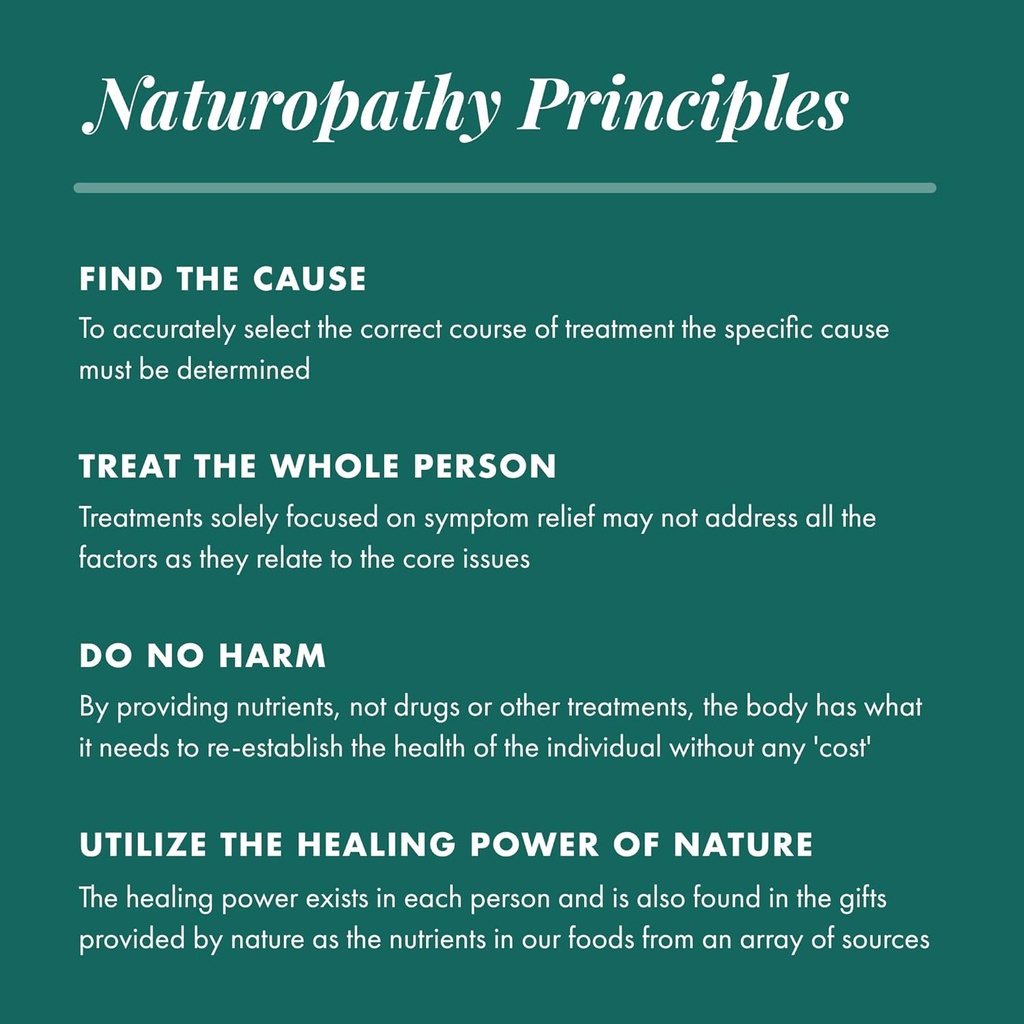 Naturopathy Principles

FIND THE CAUSE
To accurately select the correct course of treatment the specific cause must be determined

TREAT THE WHOLE PERSON
Treatments solely focused on symptom relief may not address all the factors as they relate to the core issues

DO NO HARM
By providing nutrients, not drugs or other treatments, the body has what it needs to re-establish the health of the individual without any 'cost'

UTILIZE THE HEALING POWER OF NATURE
The healing power exists in each person and is also found in the gifts provided by nature as the nutrients in our foods from an array of sources